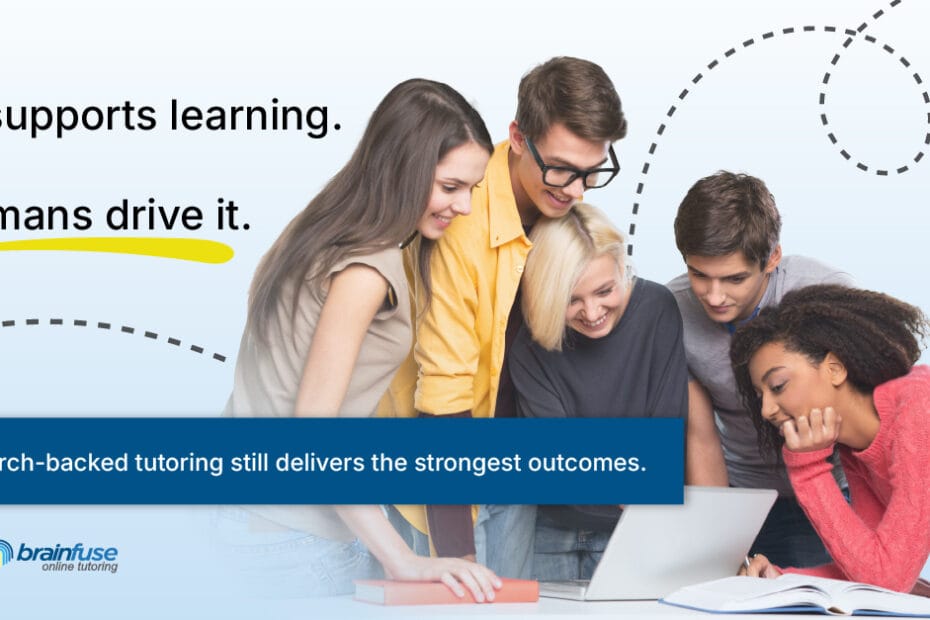 supports learning.

mans drive it.

rch-backed tutoring still delivers the strongest outcomes.

brainfuse
online tutoring